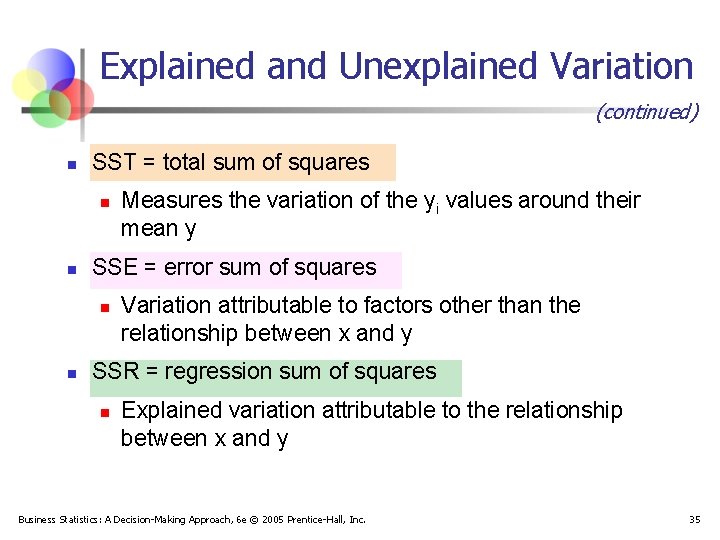 Explained and Unexplained Variation

(continued)

SST = total sum of squares

Measures the variation of the $y_i$ values around their mean y

SSE = error sum of squares

Variation attributable to factors other than the relationship between x and y

SSR = regression sum of squares

Explained variation attributable to the relationship between x and y

Business Statistics: A Decision-Making Approach, 6e © 2005 Prentice-Hall, Inc.

35